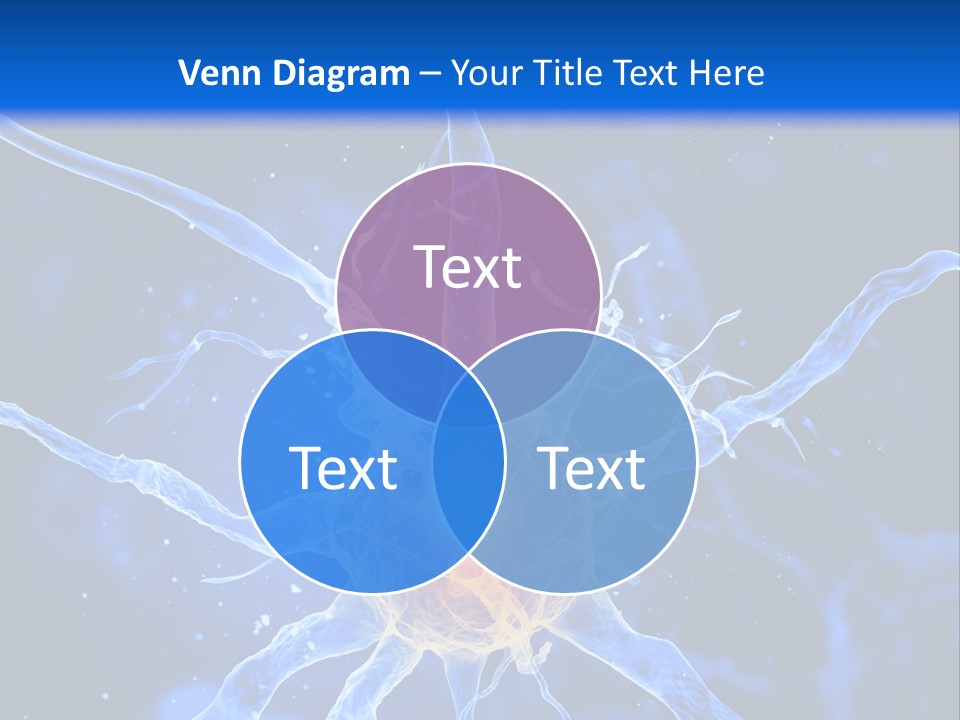 Venn Diagram – Your Title Text Here

Text

Text

Text